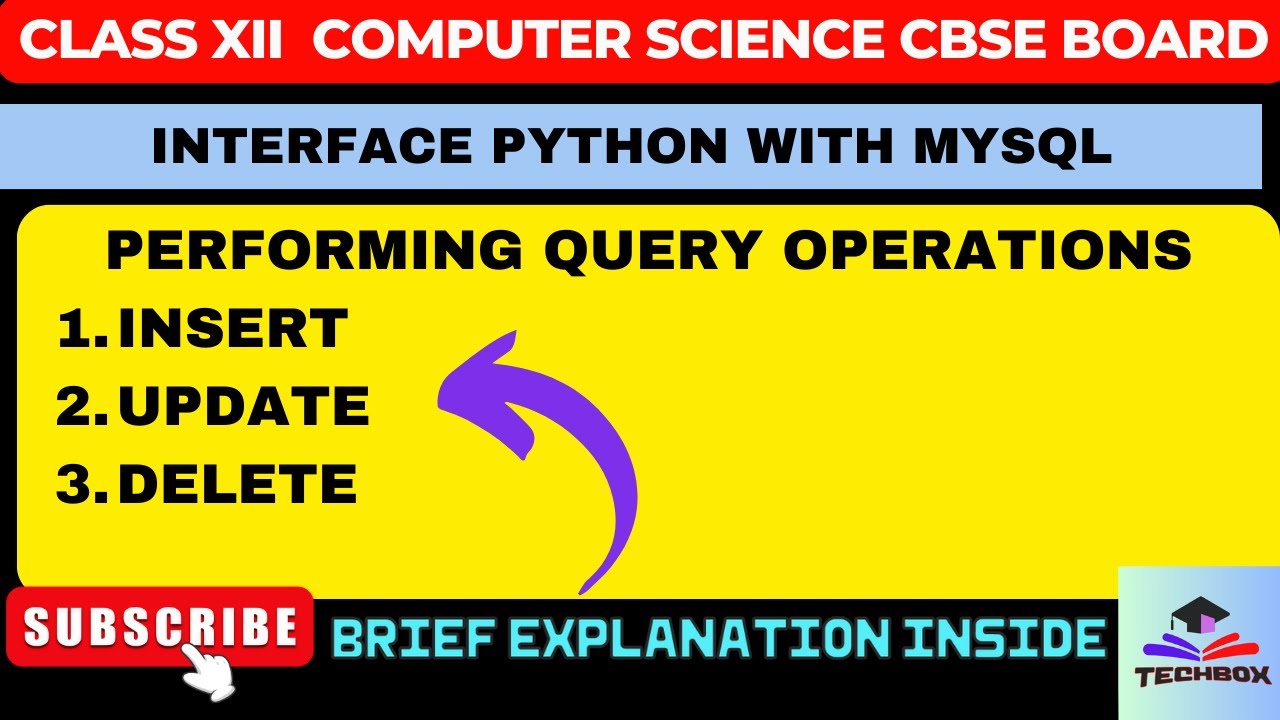 CLASS XII COMPUTER SCIENCE CBSE BOARD

INTERFACE PYTHON WITH MYSQL

PERFORMING QUERY OPERATIONS

1. INSERT
2. UPDATE
3. DELETE

SUBSCRIBE

BRIEF EXPLANATION INSIDE

TECHBOX